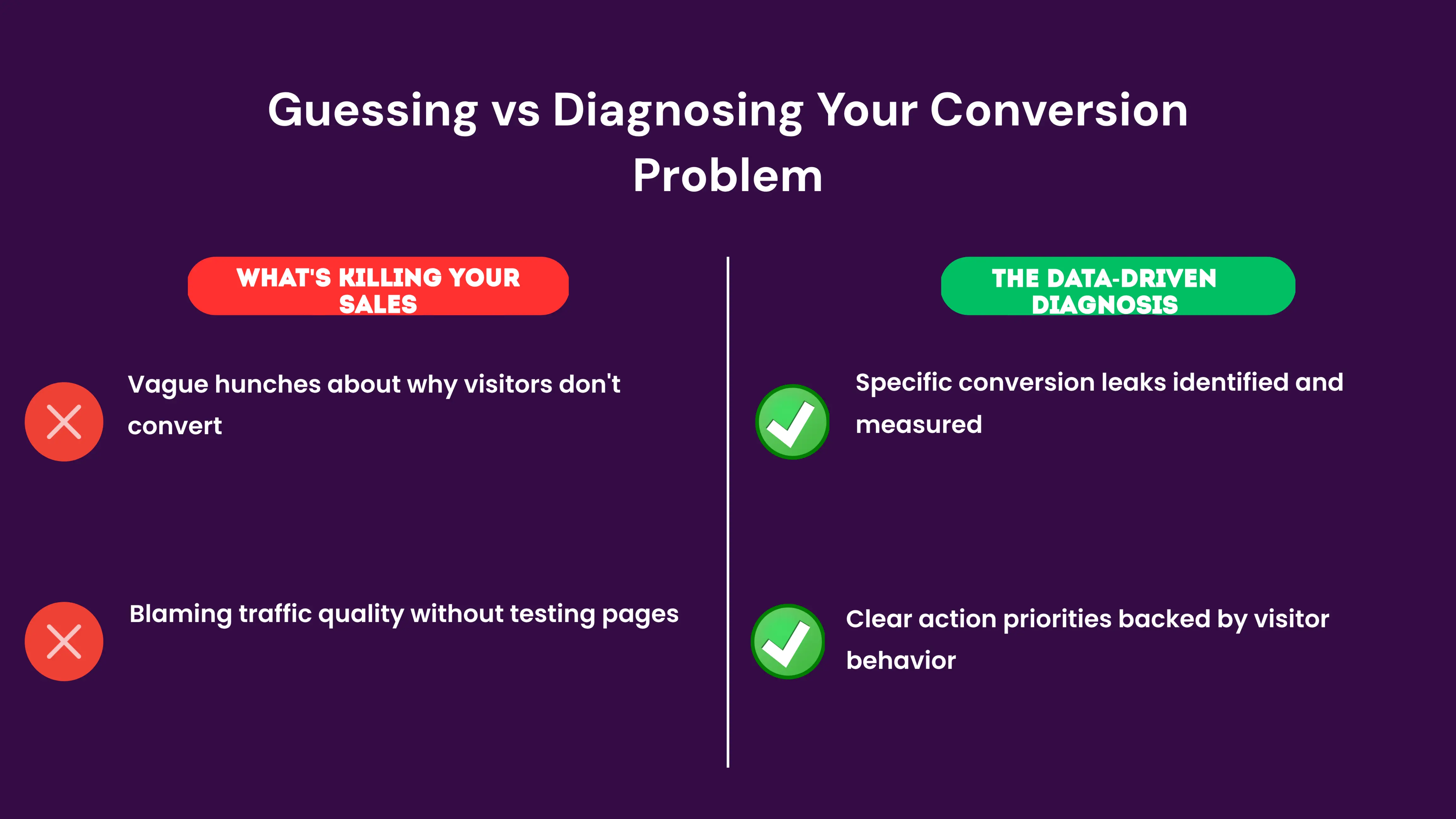 Guessing vs Diagnosing Your Conversion Problem

WHAT'S KILLING YOUR SALES

Vague hunches about why visitors don't convert

Blaming traffic quality without testing pages

THE DATA-DRIVEN DIAGNOSIS

Specific conversion leaks identified and measured

Clear action priorities backed by visitor behavior